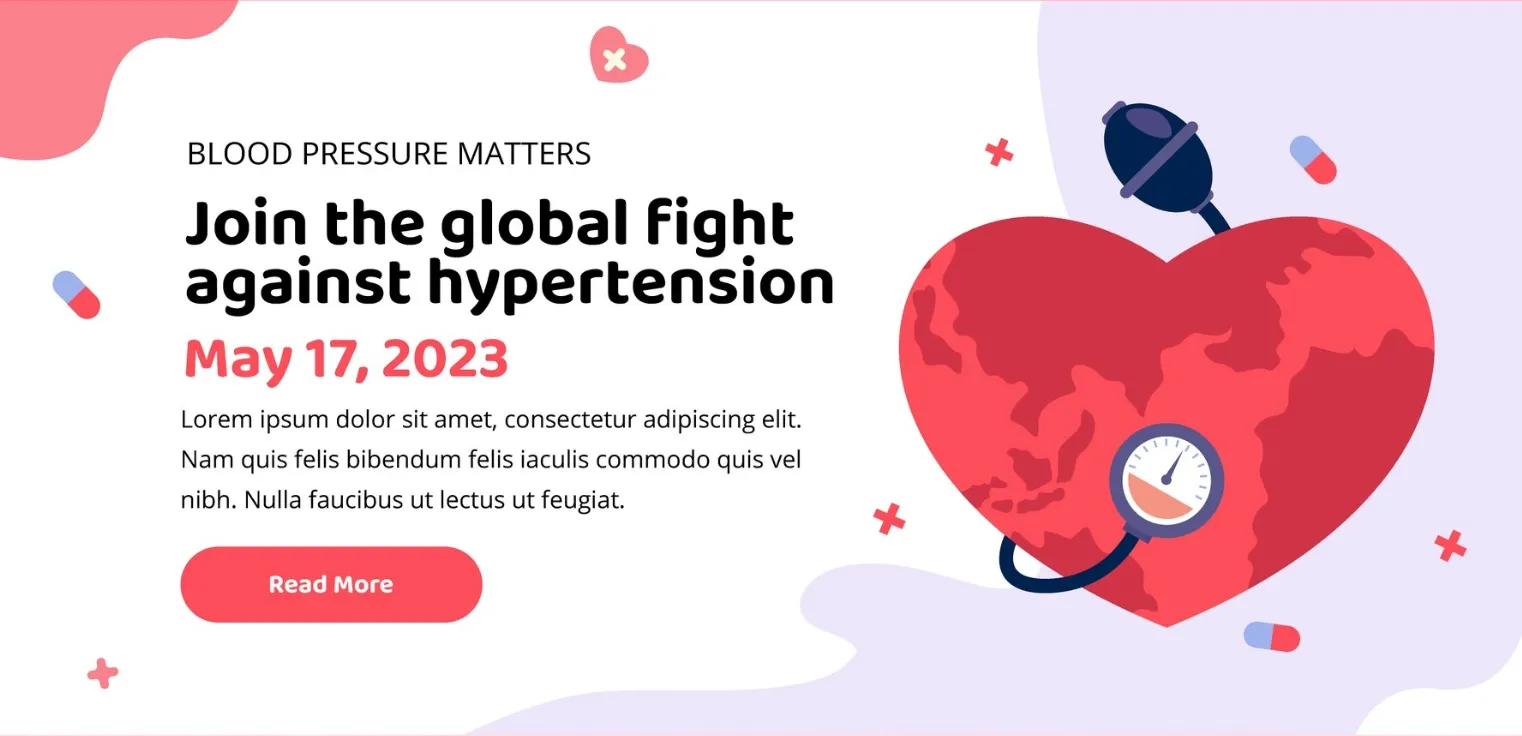 BLOOD PRESSURE MATTERS

Join the global fight against hypertension

May 17, 2023

Lorem ipsum dolor sit amet, consectetur adipiscing elit. Nam quis felis bibendum felis iaculis commodo quis vel nibh. Nulla faucibus ut lectus ut feugiat.

Read More